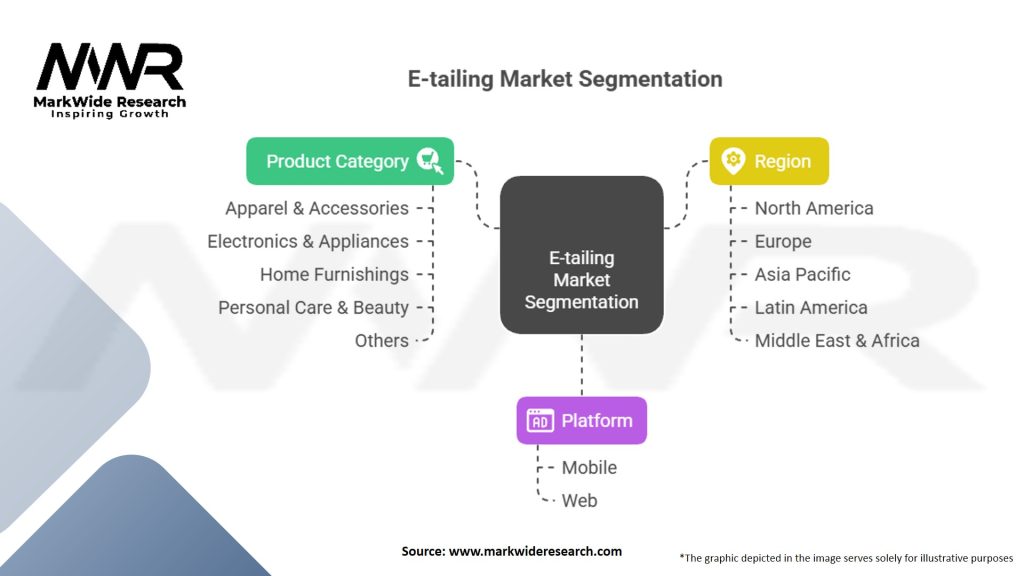 MWR
MarkWide Research
Inspiring Growth

E-tailing Market Segmentation

Product Category
Apparel & Accessories
Electronics & Appliances
Home Furnishings
Personal Care & Beauty
Others

E-tailing Market Segmentation

Region
North America
Europe
Asia Pacific
Latin America
Middle East & Africa

AD Platform
Mobile
Web

Source: www.markwideresearch.com

*The graphic depicted in the image serves solely for illustrative purposes